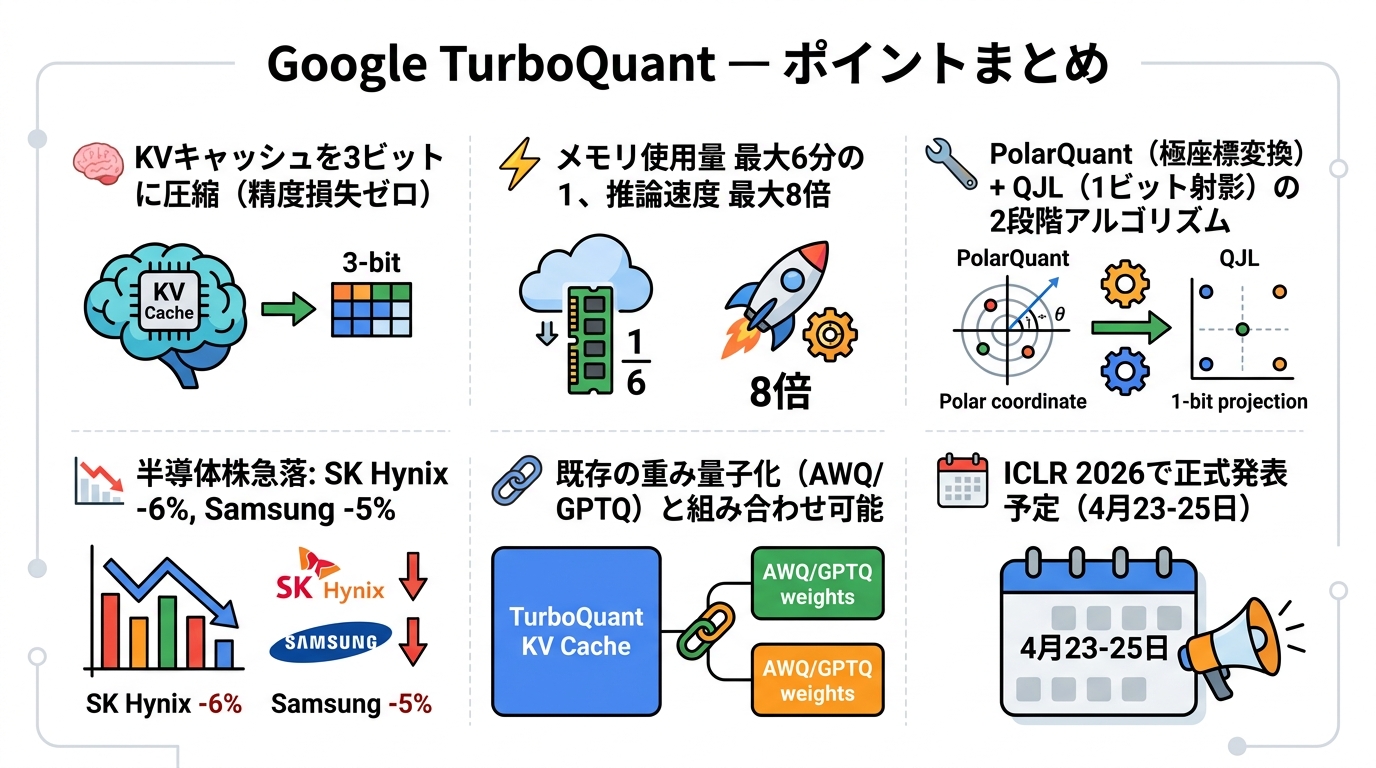 Google TurboQuant — ポイントまとめ

KVキャッシュを3ビットに圧縮（精度損失ゼロ）

KV Cache

3-bit

メモリ使用量 最大6分の1、推論速度 最大8倍

$\frac{1}{6}$

8倍

PolarQuant（極座標変換）+ QJL（1ビット射影）の2段階アルゴリズム

PolarQuant

$\theta$

Polar coordinate

QJL

1-bit projection

半導体株急落: SK Hynix -6%, Samsung -5%

SK Hynix

SAMSUNG

SK Hynix -6%

Samsung -5%

既存の重み量子化（AWQ/GPTQ）と組み合わせ可能

TurboQuant KV Cache

AWQ/GPTQ weights

AWQ/GPTQ weights

ICLR 2026で正式発表予定（4月23-25日）

4月23-25日